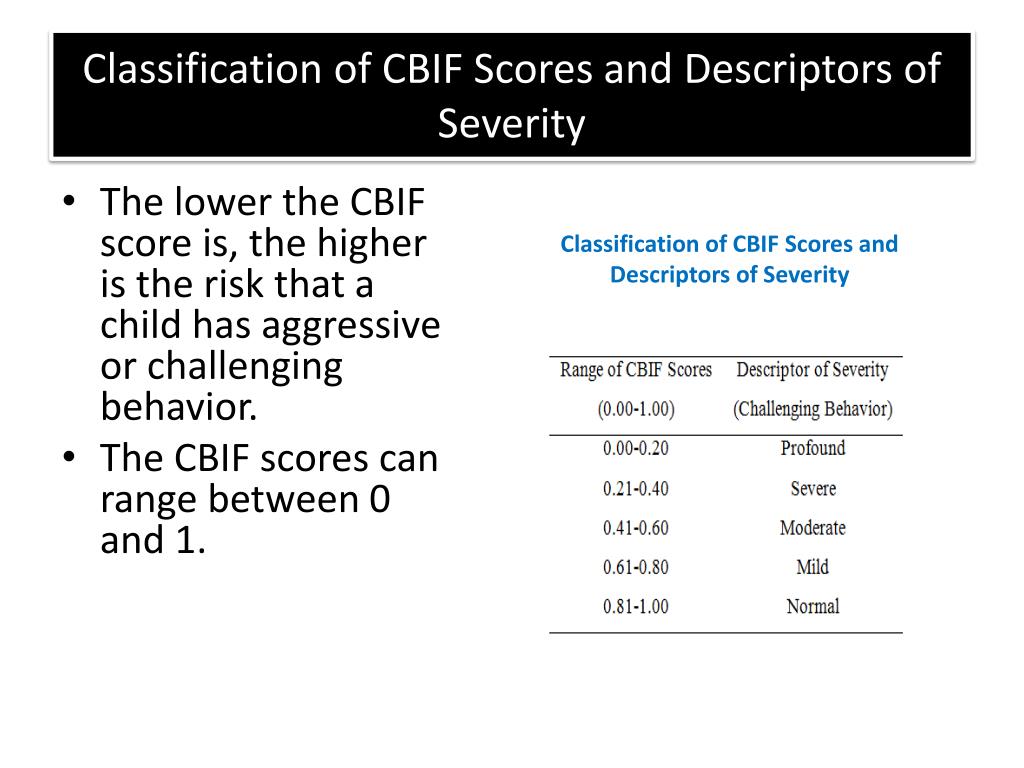 Classification of CBIF Scores and Descriptors of Severity

• The lower the CBIF score is, the higher is the risk that a child has aggressive or challenging behavior.
• The CBIF scores can range between 0 and 1.

Classification of CBIF Scores and Descriptors of Severity

| Range of CBIF Scores (0.00-1.00) | Descriptor of Severity (Challenging Behavior) |
|---|---|
| 0.00-0.20 | Profound |
| 0.21-0.40 | Severe |
| 0.41-0.60 | Moderate |
| 0.61-0.80 | Mild |
| 0.81-1.00 | Normal |